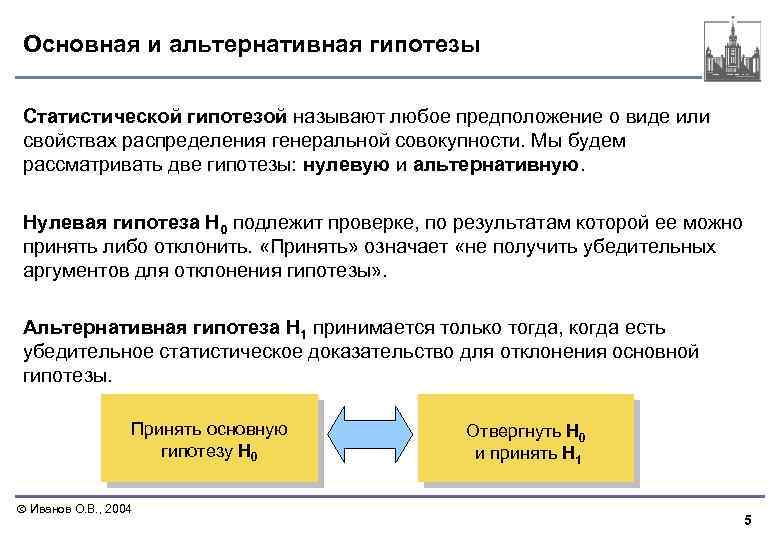 Основная и альтернативная гипотезы

Статистической гипотезой называют любое предположение о виде или свойствах распределения генеральной совокупности. Мы будем рассматривать две гипотезы: нулевую и альтернативную.

Нулевая гипотеза $H_0$ подлежит проверке, по результатам которой ее можно принять либо отклонить. «Принять» означает «не получить убедительных аргументов для отклонения гипотезы».

Альтернативная гипотеза $H_1$ принимается только тогда, когда есть убедительное статистическое доказательство для отклонения основной гипотезы.

Принять основную гипотезу $H_0$

Отвергнуть $H_0$ и принять $H_1$

© Иванов О.В., 2004

5